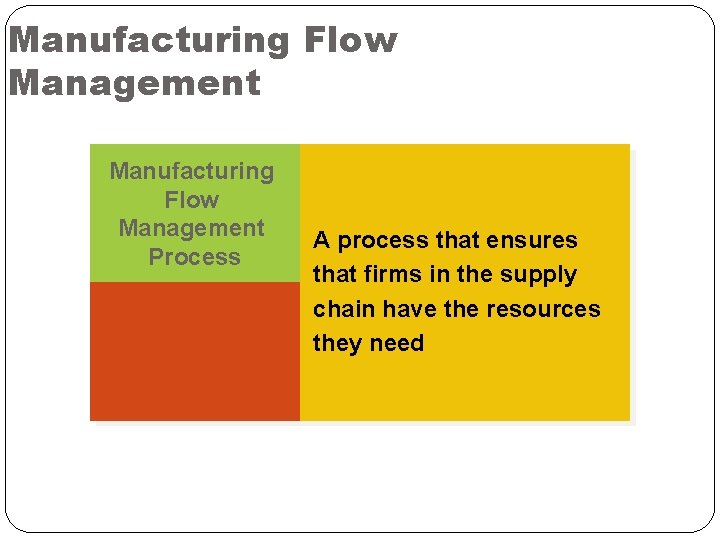 Manufacturing Flow Management

Manufacturing Flow Management Process

A process that ensures that firms in the supply chain have the resources they need